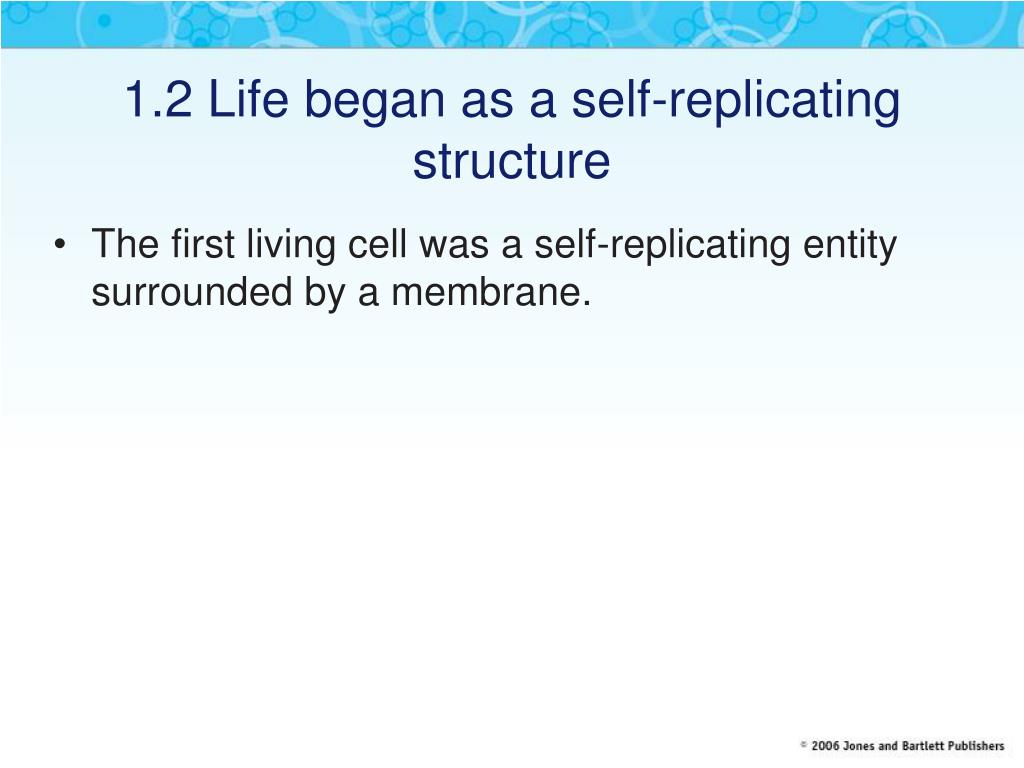 1.2 Life began as a self-replicating structure

• The first living cell was a self-replicating entity surrounded by a membrane.

© 2006 Jones and Bartlett Publishers